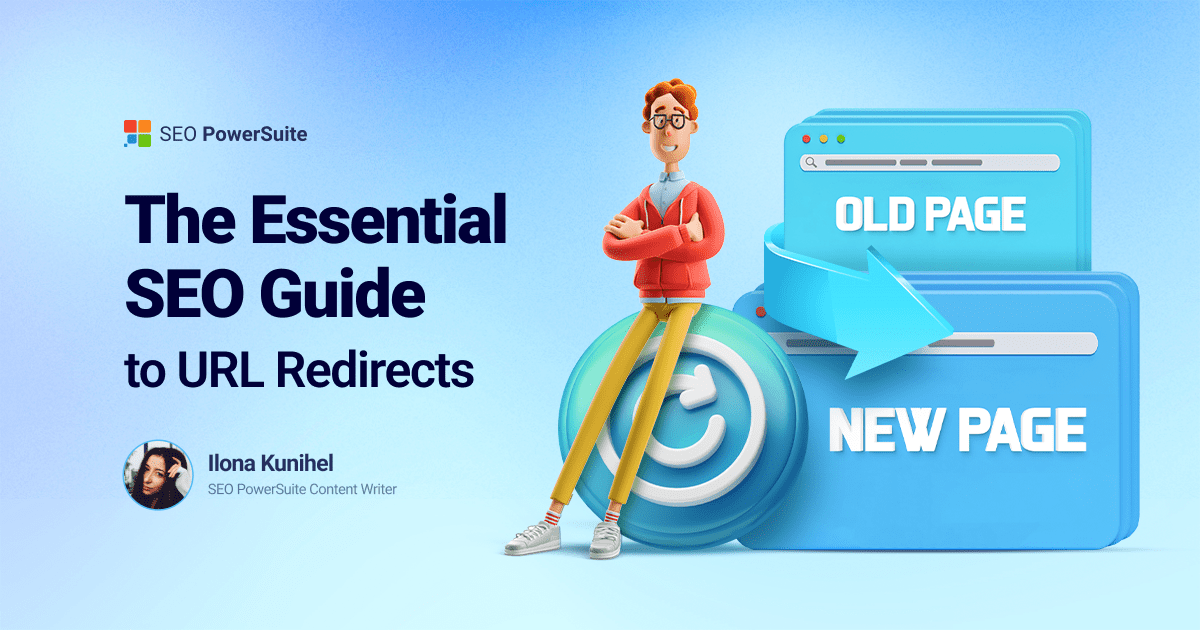 SEO PowerSuite

The Essential SEO Guide to URL Redirects

Ilona Kunihel
SEO PowerSuite Content Writer

OLD PAGE

NEW PAGE